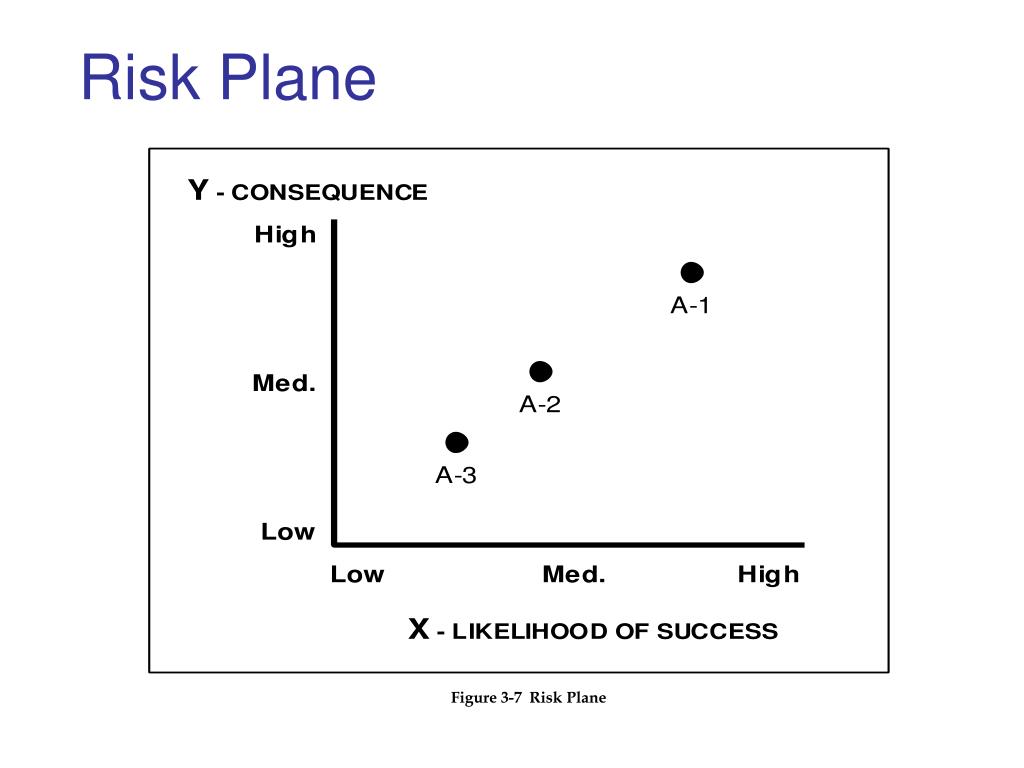 Risk Plane

Y - CONSEQUENCE

High

Med.

Low

A-1

A-2

A-3

Low Med. High

X - LIKELIHOOD OF SUCCESS

Figure 3-7 Risk Plane